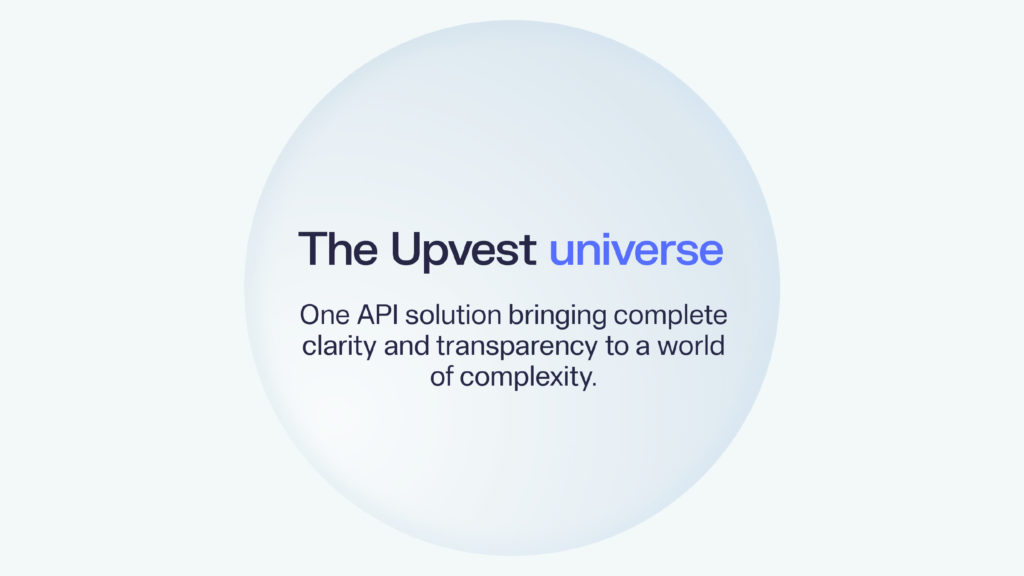 The Upvest universe

One API solution bringing complete clarity and transparency to a world of complexity.